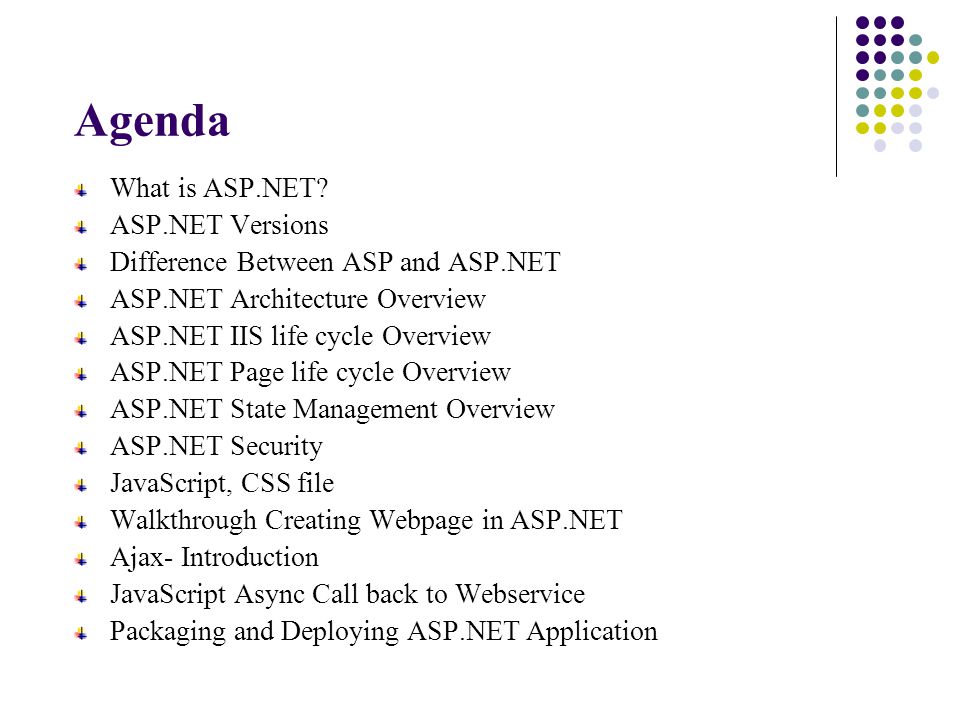 Agenda

What is ASP.NET?
ASP.NET Versions
Difference Between ASP and ASP.NET
ASP.NET Architecture Overview
ASP.NET IIS life cycle Overview
ASP.NET Page life cycle Overview
ASP.NET State Management Overview
ASP.NET Security
JavaScript, CSS file
Walkthrough Creating Webpage in ASP.NET
Ajax- Introduction
JavaScript Async Call back to Webservice
Packaging and Deploying ASP.NET Application